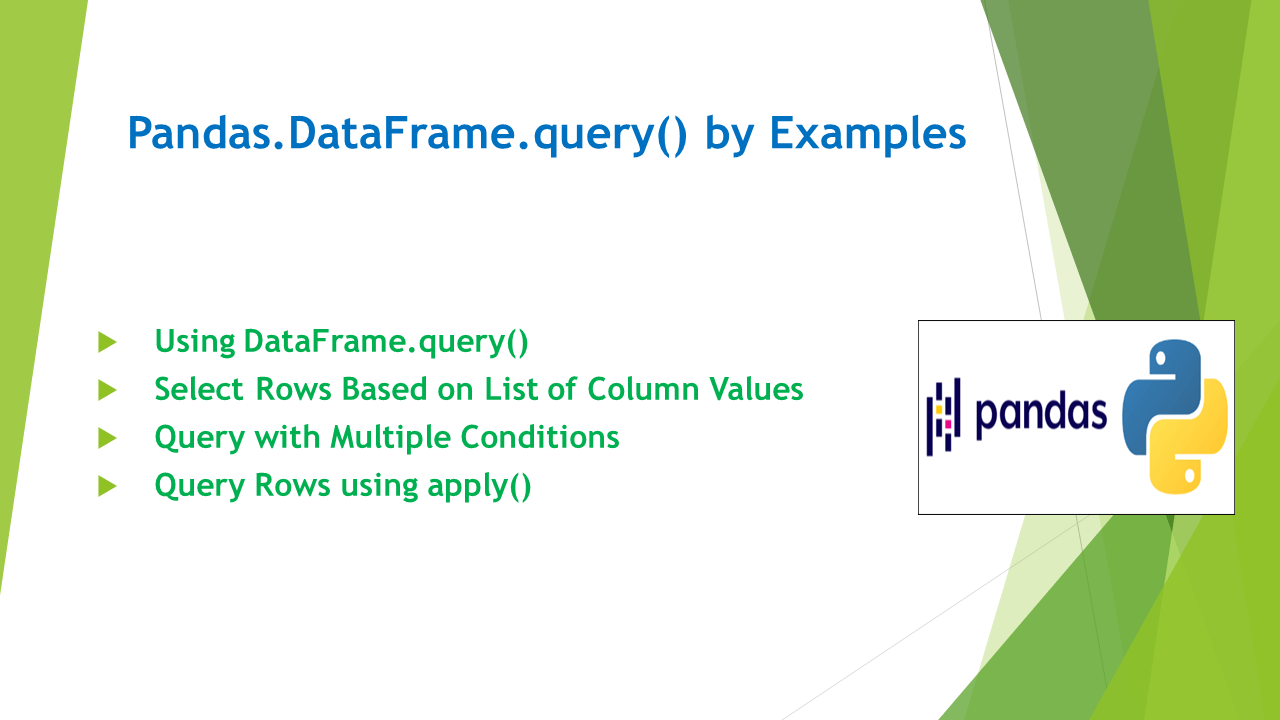 Pandas.DataFrame.query() by Examples

Using DataFrame.query()
Select Rows Based on List of Column Values
Query with Multiple Conditions
Query Rows using apply()

pandas